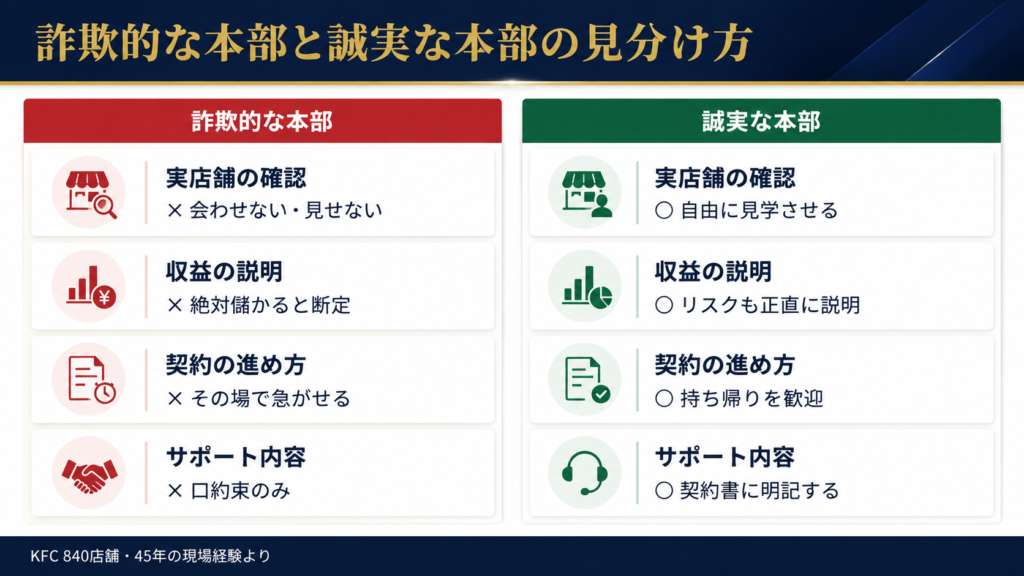 詐欺的な本部と誠実な本部の見分け方

詐欺的な本部

実店舗の確認
× 会わせない・見せない

収益の説明
× 絶対儲かると断定

契約の進め方
× その場で急がせる

サポート内容
× 口約束のみ

誠実な本部

実店舗の確認
○ 自由に見学させる

収益の説明
○ リスクも正直に説明

契約の進め方
○ 持ち帰りを歓迎

サポート内容
○ 契約書に明記する

KFC 840店舗・45年の現場経験より